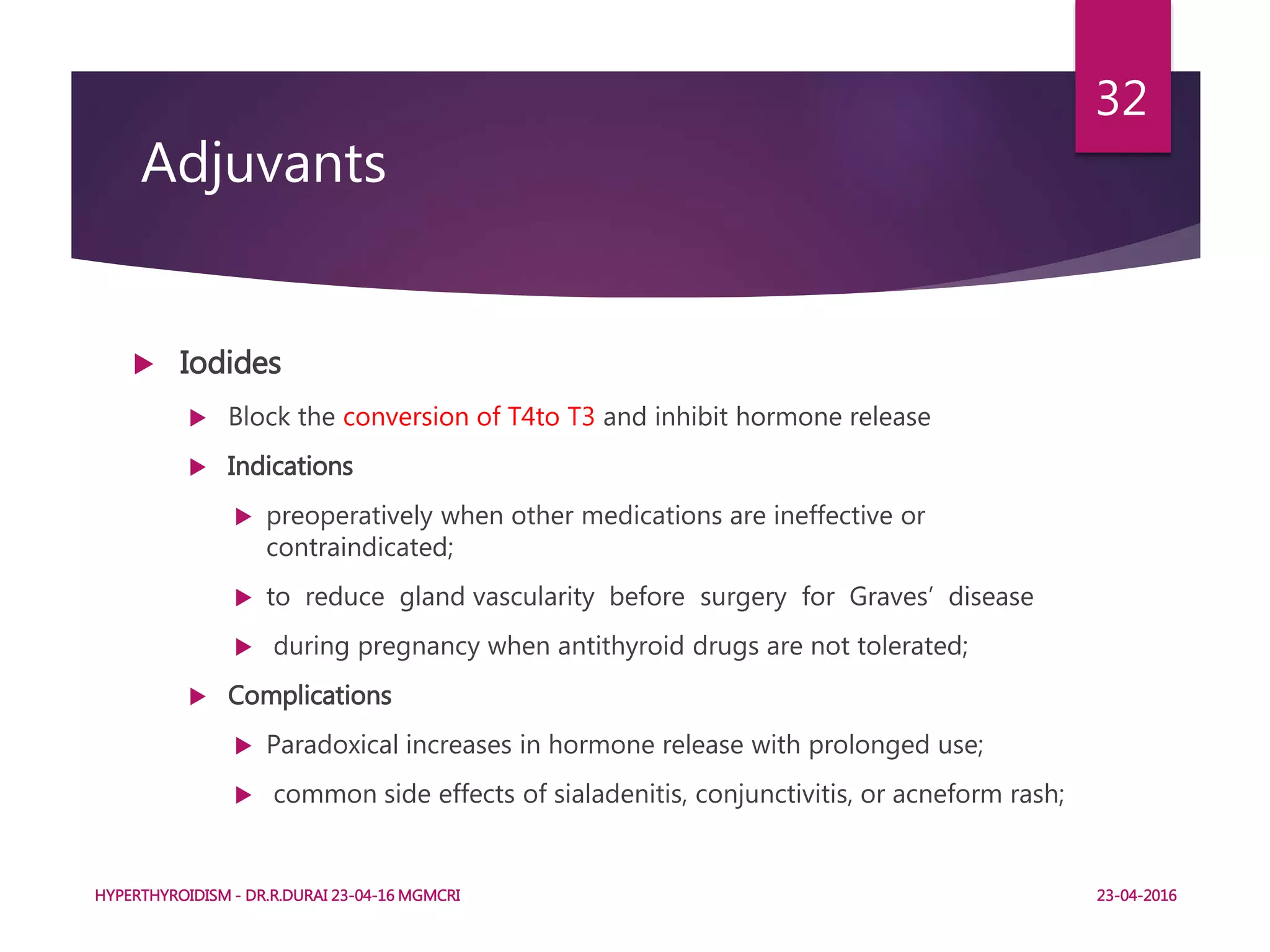 32

Adjuvants

Iodides

Block the conversion of T4to T3 and inhibit hormone release

Indications

preoperatively when other medications are ineffective or contraindicated;

to reduce gland vascularity before surgery for Graves' disease

during pregnancy when antithyroid drugs are not tolerated;

Complications

Paradoxical increases in hormone release with prolonged use;

common side effects of sialadenitis, conjunctivitis, or acneform rash;

HYPERTHYROIDISM - DR.R.DURAI 23-04-16 MGMCRI

23-04-2016